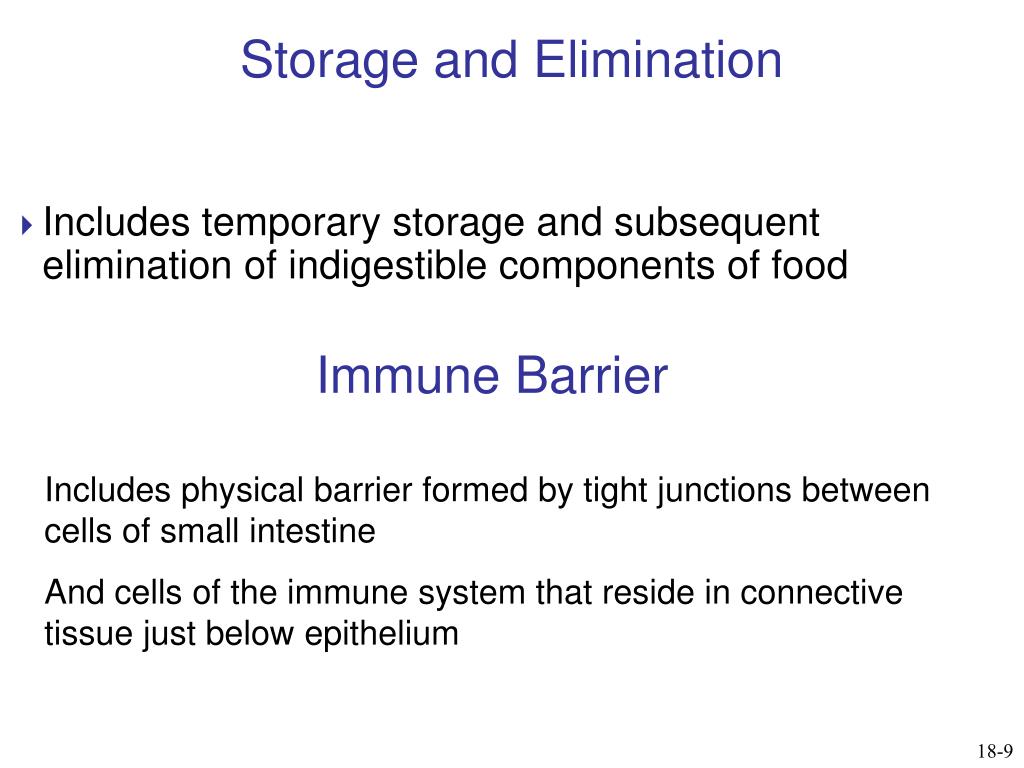 Storage and Elimination

Includes temporary storage and subsequent elimination of indigestible components of food

Immune Barrier

Includes physical barrier formed by tight junctions between cells of small intestine

And cells of the immune system that reside in connective tissue just below epithelium

18-9